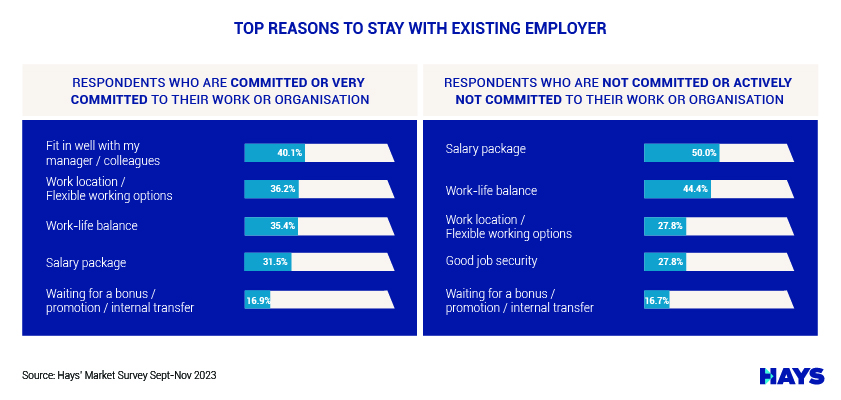 TOP REASONS TO STAY WITH EXISTING EMPLOYER

RESPONDENTS WHO ARE COMMITTED OR VERY COMMITTED TO THEIR WORK OR ORGANISATION

Fit in well with my manager / colleagues 40.1%

Work location / Flexible working options 36.2%

Work-life balance 35.4%

Salary package 31.5%

Waiting for a bonus / promotion / internal transfer 16.9%

RESPONDENTS WHO ARE NOT COMMITTED OR ACTIVELY NOT COMMITTED TO THEIR WORK OR ORGANISATION

Salary package 50.0%

Work-life balance 44.4%

Work location / Flexible working options 27.8%

Good job security 27.8%

Waiting for a bonus / promotion / internal transfer 16.7%

Source: Hays' Market Survey Sept-Nov 2023

HAYS